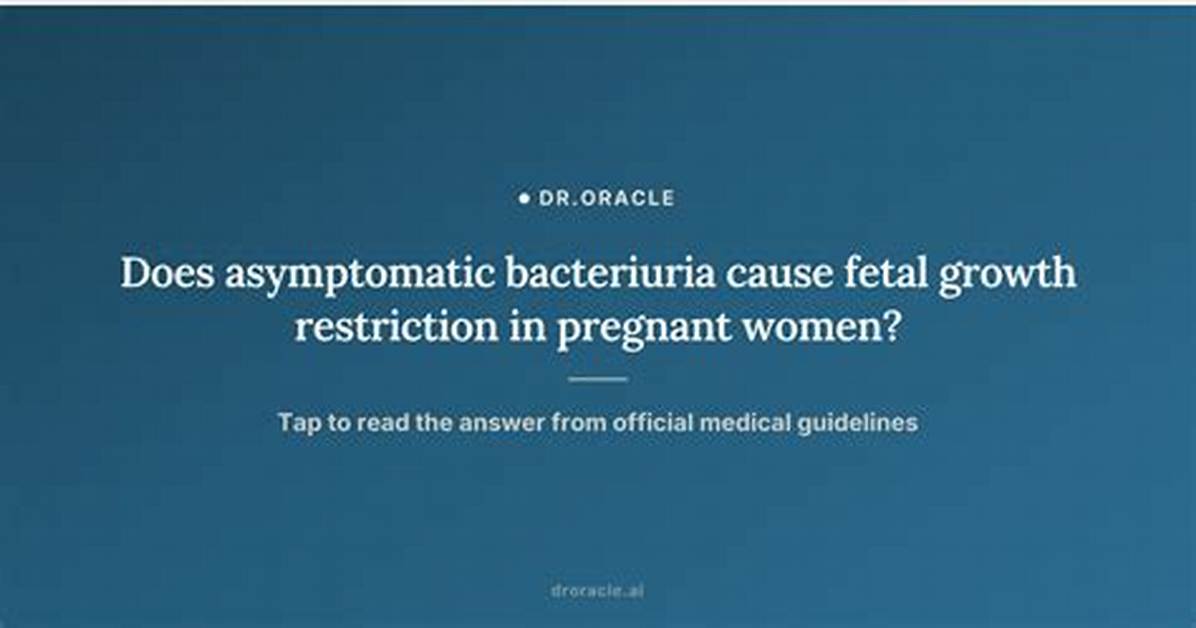 • DR.ORACLE

Does asymptomatic bacteriuria cause fetal growth restriction in pregnant women?

Tap to read the answer from official medical guidelines

droracle.ai